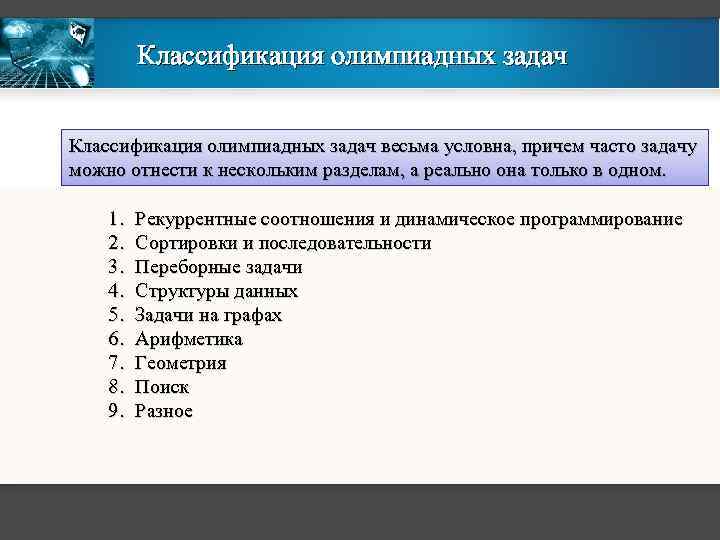 Классификация олимпиадных задач

Классификация олимпиадных задач весьма условна, причем часто задачу можно отнести к нескольким разделам, а реально она только в одном.

1. Рекуррентные соотношения и динамическое программирование
2. Сортировки и последовательности
3. Переборные задачи
4. Структуры данных
5. Задачи на графах
6. Арифметика
7. Геометрия
8. Поиск
9. Разное